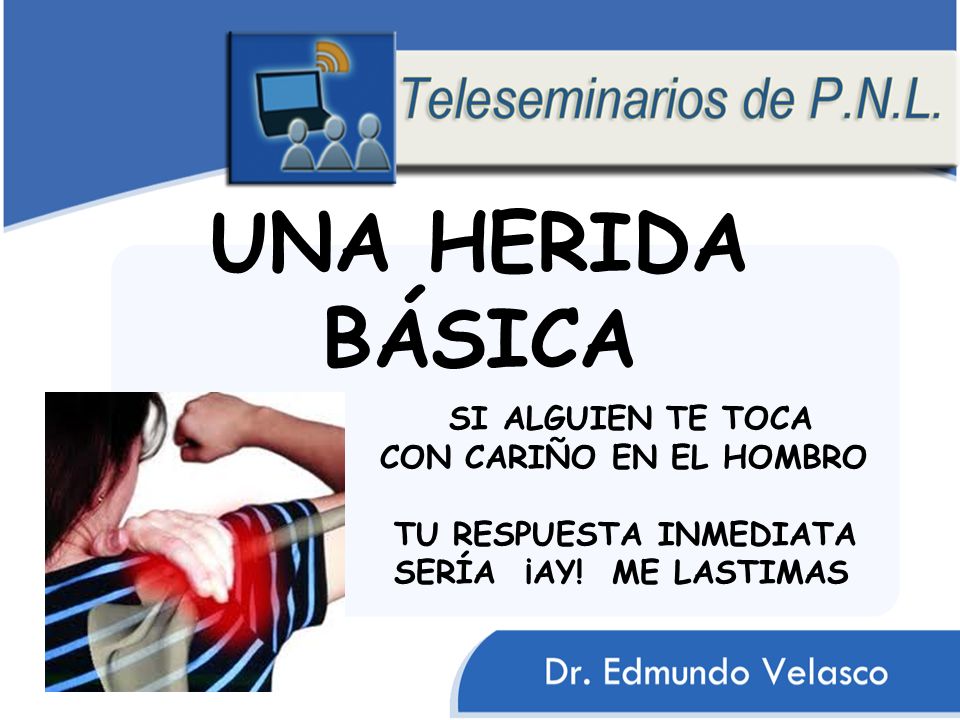 Teleseminarios de P.N.L.

UNA HERIDA BÁSICA

SI ALGUIEN TE TOCA CON CARIÑO EN EL HOMBRO

TU RESPUESTA INMEDIATA SERÍA ¡AY! ME LASTIMAS

Dr. Edmundo Velasco